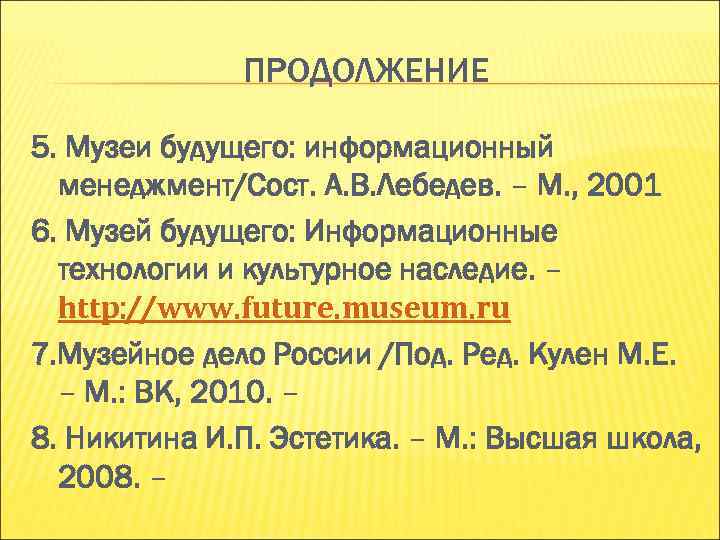 ПРОДОЛЖЕНИЕ

5. Музеи будущего: информационный менеджмент/Сост. А.В.Лебедев. – М., 2001

6. Музей будущего: Информационные технологии и культурное наследие. – http://www.future.museum.ru

7.Музейное дело России /Под. Ред. Кулен М.Е. – М.: ВК, 2010. –

8. Никитина И.П. Эстетика. – М.: Высшая школа, 2008. –